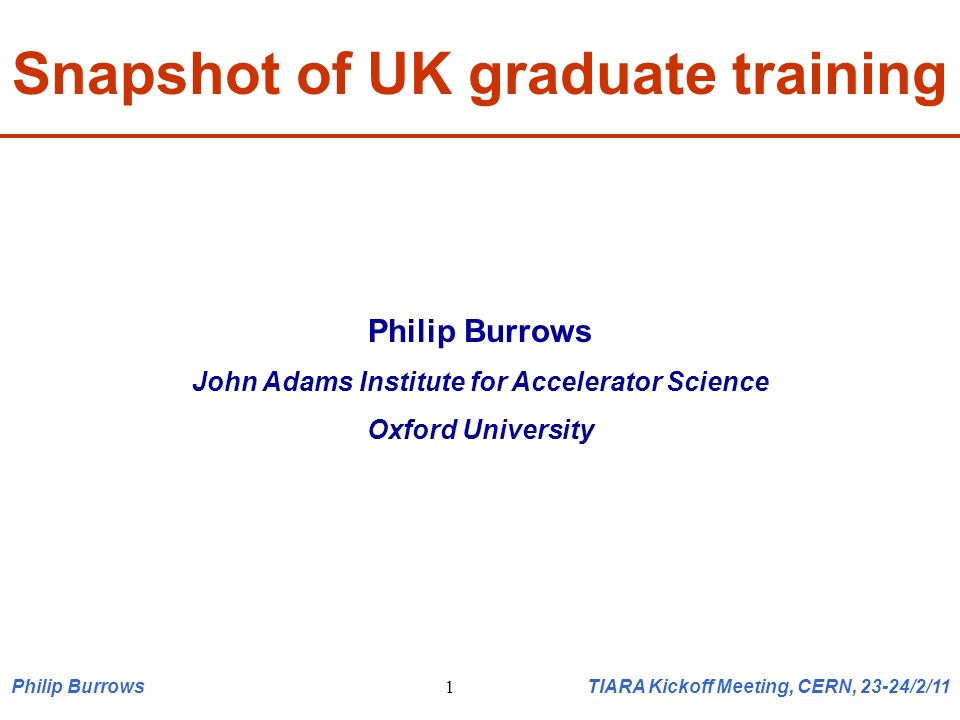 Snapshot of UK graduate training

Philip Burrows

John Adams Institute for Accelerator Science

Oxford University

Philip Burrows 1 TIARA Kickoff Meeting, CERN, 23-24/2/11